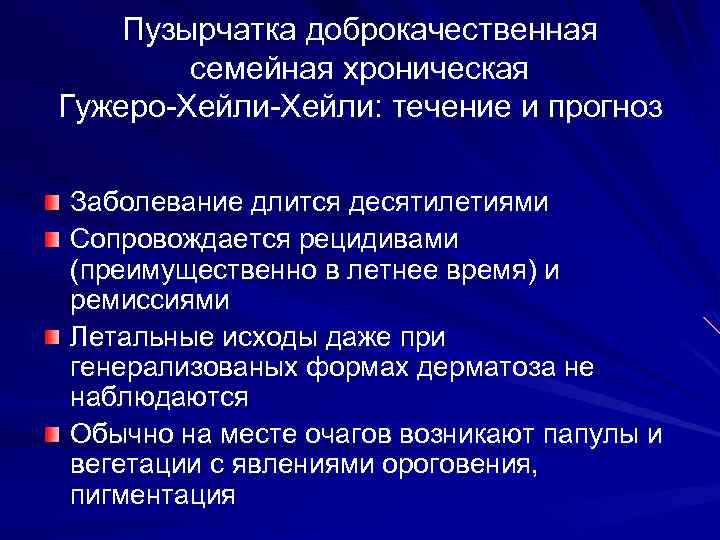 Пузырчатка доброкачественная семейная хроническая Гужеро-Хейли-Хейли: течение и прогноз

Заболевание длится десятилетиями

Сопровождается рецидивами (преимущественно в летнее время) и ремиссиями

Летальные исходы даже при генерализованых формах дерматоза не наблюдаются

Обычно на месте очагов возникают папулы и вегетации с явлениями ороговения, пигментация